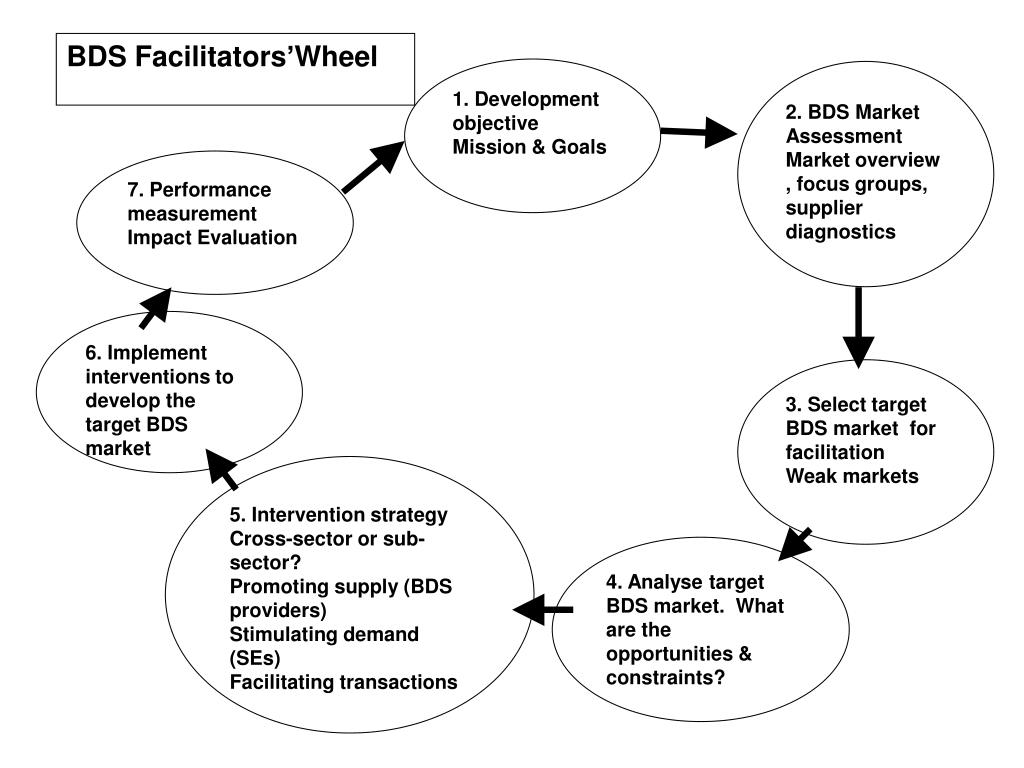 BDS Facilitators’Wheel

1. Development objective
Mission & Goals

2. BDS Market Assessment
Market overview , focus groups, supplier diagnostics

3. Select target BDS market for facilitation
Weak markets

4. Analyse target BDS market. What are the opportunities & constraints?

5. Intervention strategy
Cross-sector or sub-sector?
Promoting supply (BDS providers)
Stimulating demand (SEs)
Facilitating transactions

6. Implement interventions to develop the target BDS market

7. Performance measurement
Impact Evaluation